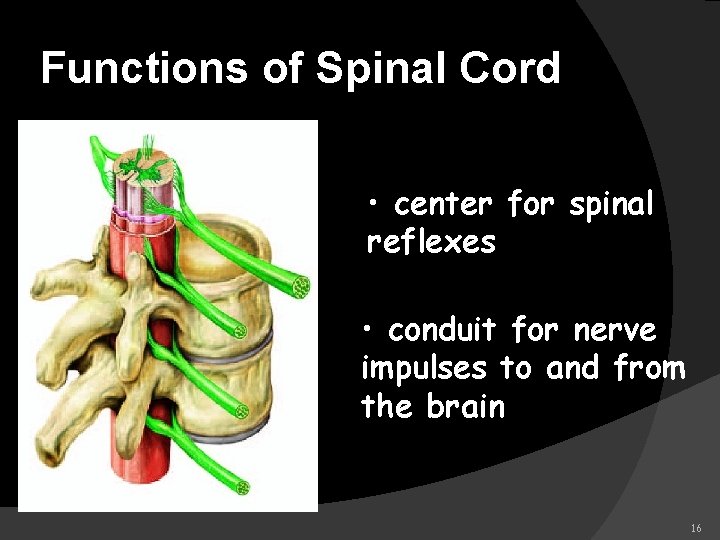 Functions of Spinal Cord

• center for spinal reflexes

• conduit for nerve impulses to and from the brain

16